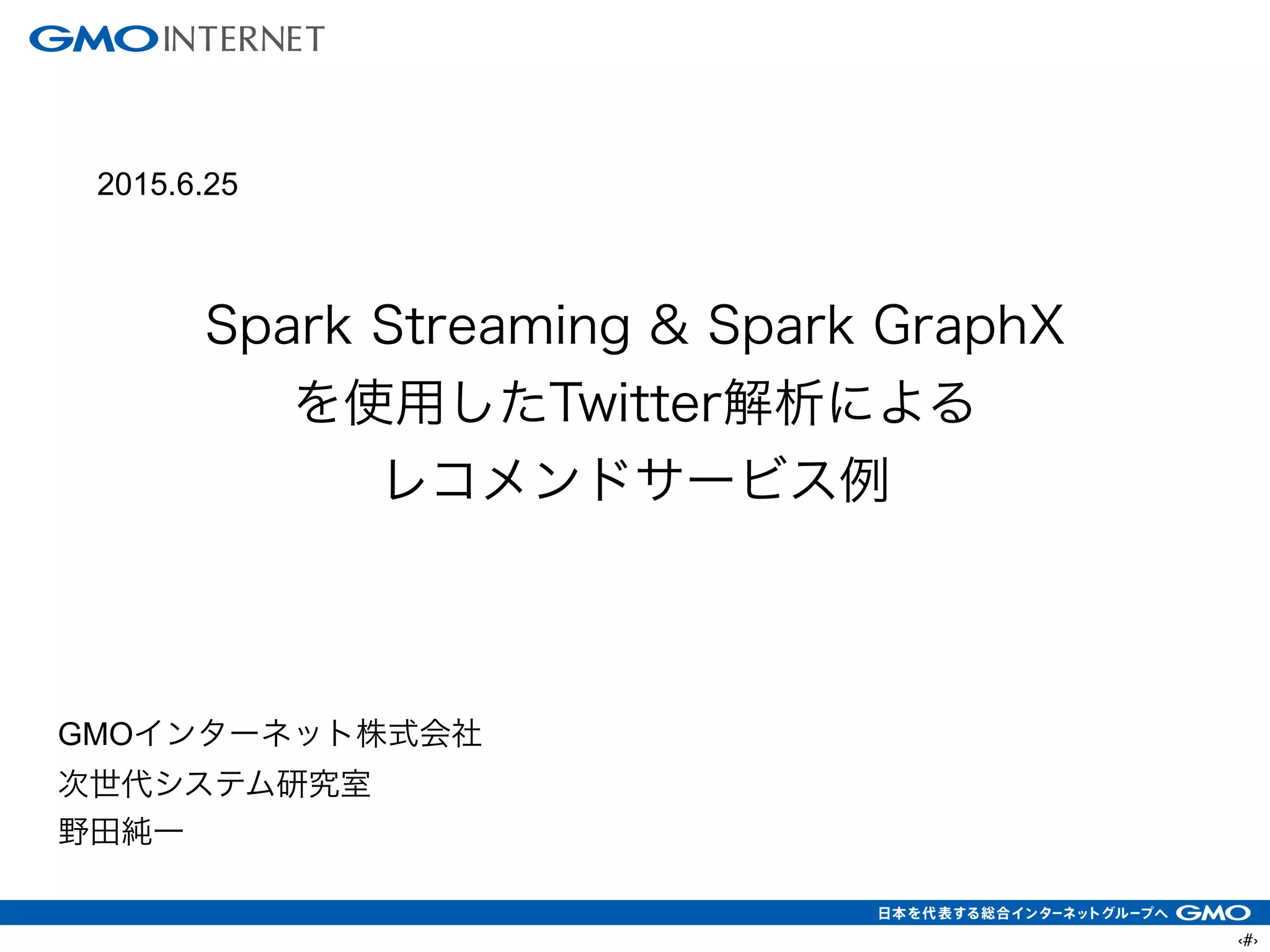 GMO INTERNET

2015.6.25

Spark Streaming & Spark GraphX
を使用したTwitter解析による
レコメンドサービス例

GMOインターネット株式会社
次世代システム研究室
野田純一

日本を代表する総合インターネットグループへ GMO

‹#›